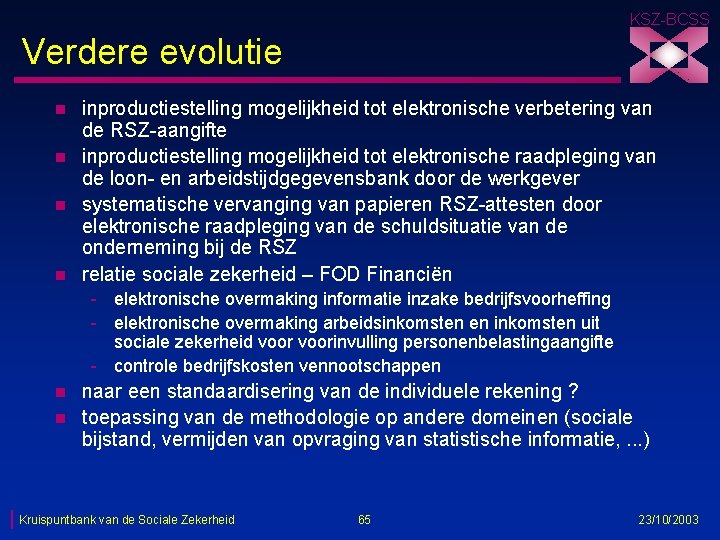 KSZ-BCSS

Verdere evolutie

- inproductiestelling mogelijkheid tot elektronische verbetering van de RSZ-aangifte
- inproductiestelling mogelijkheid tot elektronische raadpleging van de loon- en arbeidstijdgegevensbank door de werkgever
- systematische vervanging van papieren RSZ-attesten door elektronische raadpleging van de schuldsituatie van de onderneming bij de RSZ
- relatie sociale zekerheid – FOD Financiën
  - elektronische overmaking informatie inzake bedrijfsvoorheffing
  - elektronische overmaking arbeidsinkomsten en inkomsten uit sociale zekerheid voor voorinvulling personenbelastingaangifte
  - controle bedrijfskosten vennootschappen
- naar een standaardisering van de individuele rekening ?
- toepassing van de methodologie op andere domeinen (sociale bijstand, vermijden van opvraging van statistische informatie, ...)

Kruispuntbank van de Sociale Zekerheid 65 23/10/2003